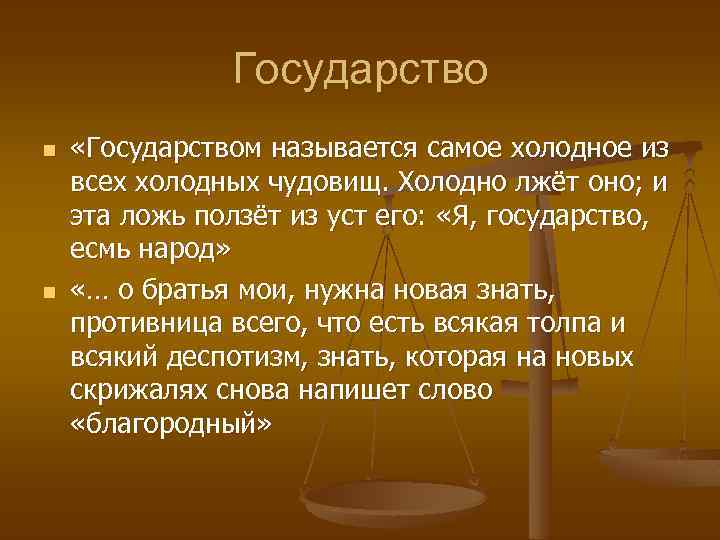 Государство

«Государством называется самое холодное из всех холодных чудовищ. Холодно лжёт оно; и эта ложь ползёт из уст его: «Я, государство, есмь народ»

«… о братья мои, нужна новая знать, противница всего, что есть всякая толпа и всякий деспотизм, знать, которая на новых скрижалях снова напишет слово «благородный»